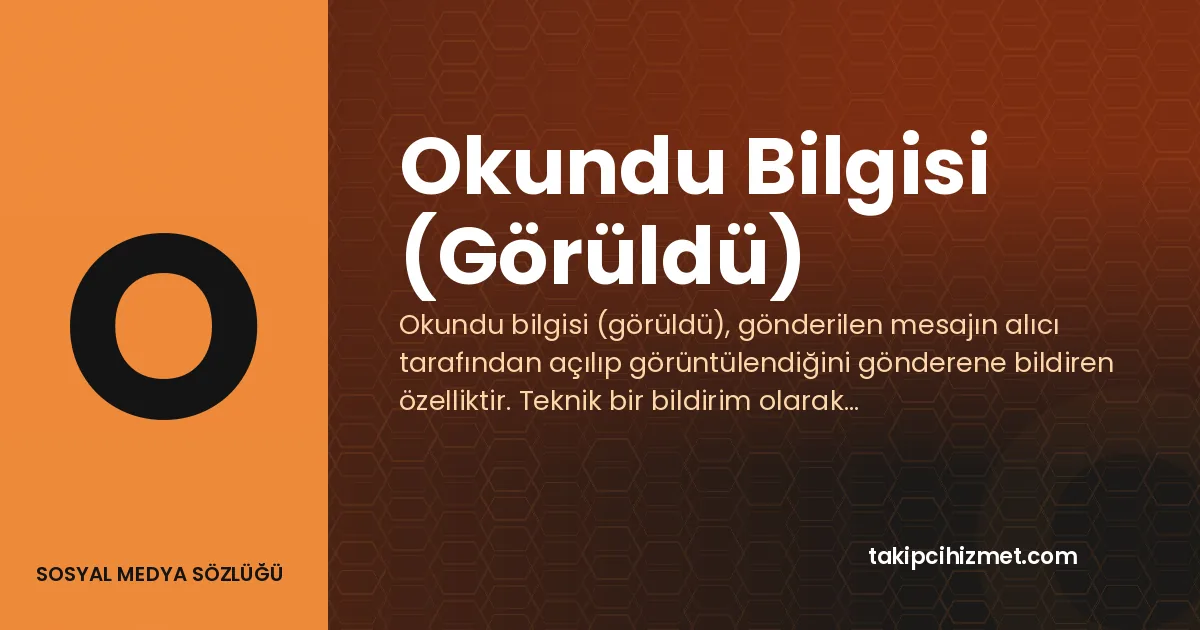 O

SOSYAL MEDYA SÖZLÜĞÜ

Okundu Bilgisi (Görüldü)

Okundu bilgisi (görüldü), gönderilen mesajın alıcı tarafından açılıp görüntülendiğini gönderene bildiren özelliktir. Teknik bir bildirim olarak...

takipcihizmet.com